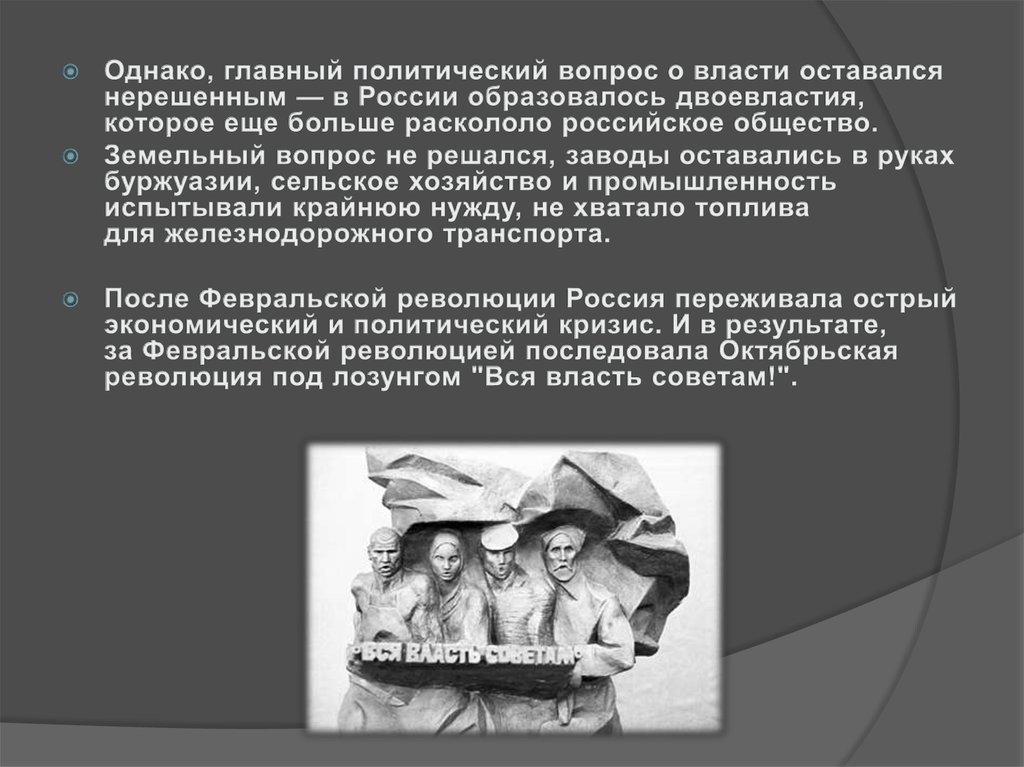 Однако, главный политический вопрос о власти оставался нерешенным — в России образовалось двоевластия, которое еще больше раскололо российское общество.

Земельный вопрос не решался, заводы оставались в руках буржуазии, сельское хозяйство и промышленность испытывали крайнюю нужду, не хватало топлива для железнодорожного транспорта.

После Февральской революции Россия переживала острый экономический и политический кризис. И в результате, за Февральской революцией последовала Октябрьская революция под лозунгом "Вся власть советам!".

ВСЯ ВЛАСТЬ СОВЕТАМ